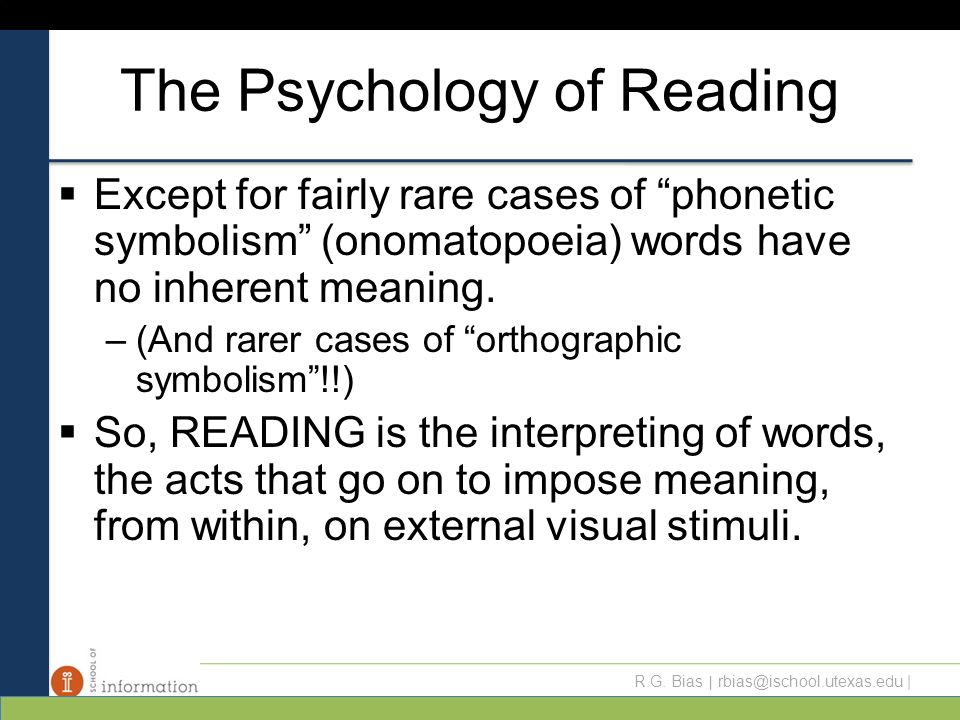 The Psychology of Reading

▪ Except for fairly rare cases of “phonetic symbolism” (onomatopoeia) words have no inherent meaning.

– (And rarer cases of “orthographic symbolism”!!)

▪ So, READING is the interpreting of words, the acts that go on to impose meaning, from within, on external visual stimuli.

SCHOOL OF information

R.G. Bias | rbias@ischool.utexas.edu |